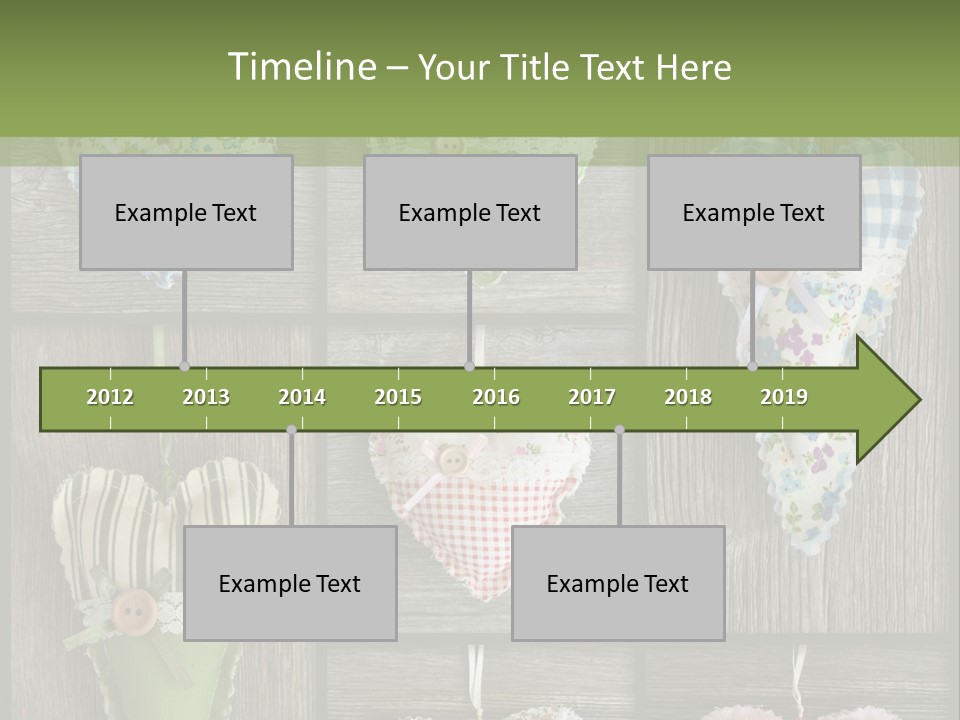 Timeline – Your Title Text Here

Example Text

Example Text

Example Text

2012 2013 2014 2015 2016 2017 2018 2019

Example Text

Example Text